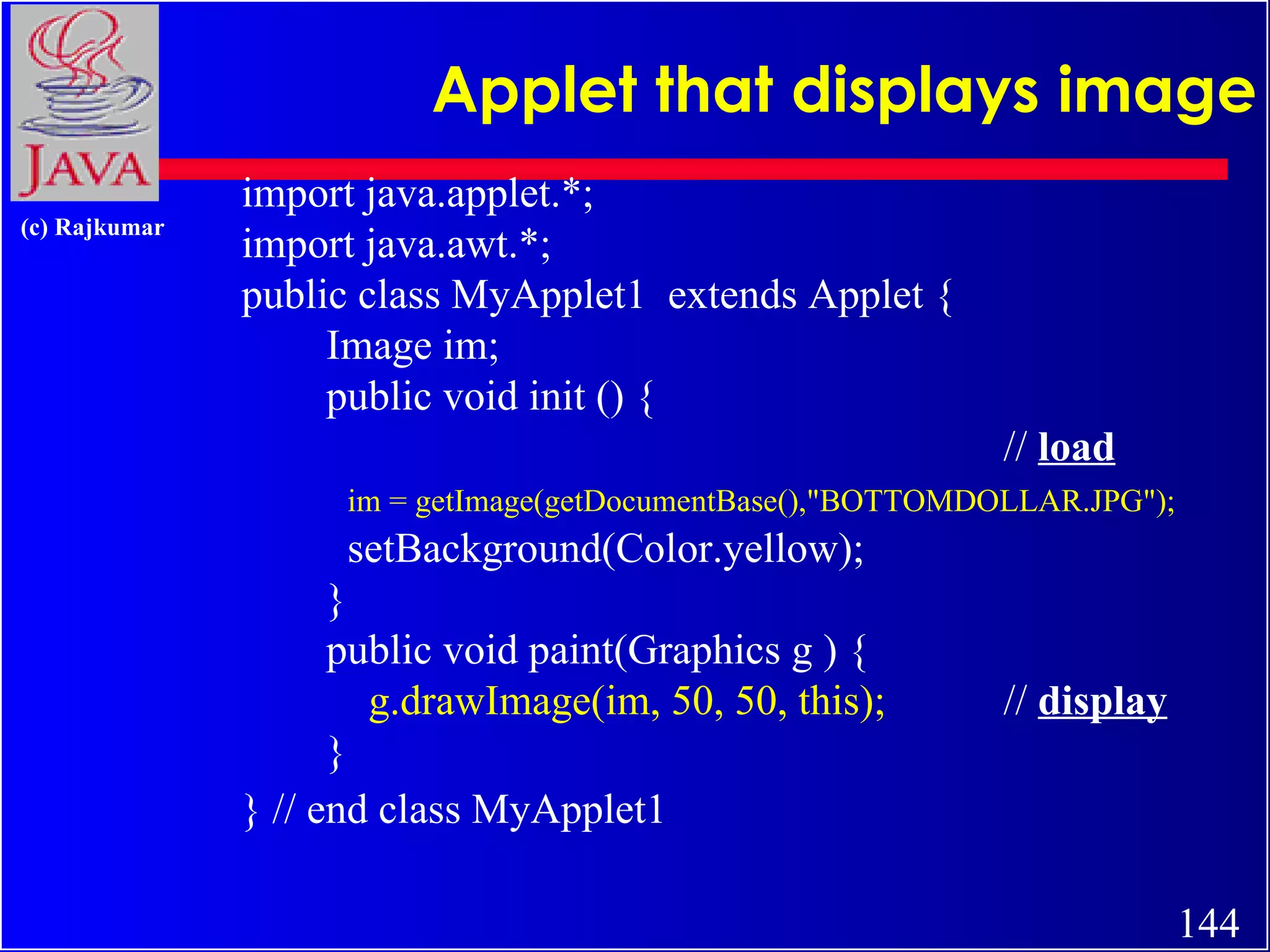 JAVA

(c) Rajkumar

Applet that displays image

import java.applet.*;
import java.awt.*;
public class MyApplet1 extends Applet {
Image im;
public void init () {
// load
im = getImage(getDocumentBase(),"BOTTOMDOLLAR.JPG");
setBackground(Color.yellow);
}
public void paint(Graphics g ) {
g.drawImage(im, 50, 50, this); // display
}
} // end class MyApplet1

144